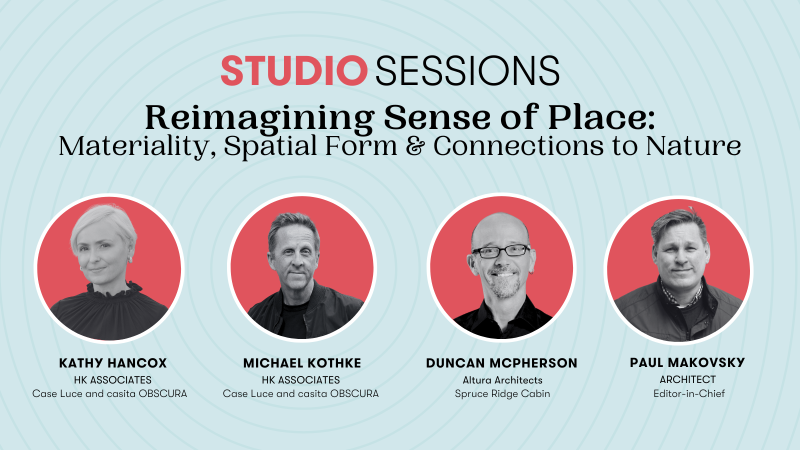 STUDIO SESSIONS

Reimagining Sense of Place:
Materiality, Spatial Form & Connections to Nature

KATHY HANCOX
HK ASSOCIATES
Case Luce and casita OBSCURA

MICHAEL KOTHKE
HK ASSOCIATES
Case Luce and casita OBSCURA

DUNCAN MCPHERSON
Altura Architects
Spruce Ridge Cabin

PAUL MAKOVSKY
ARCHITECT
Editor-in-Chief